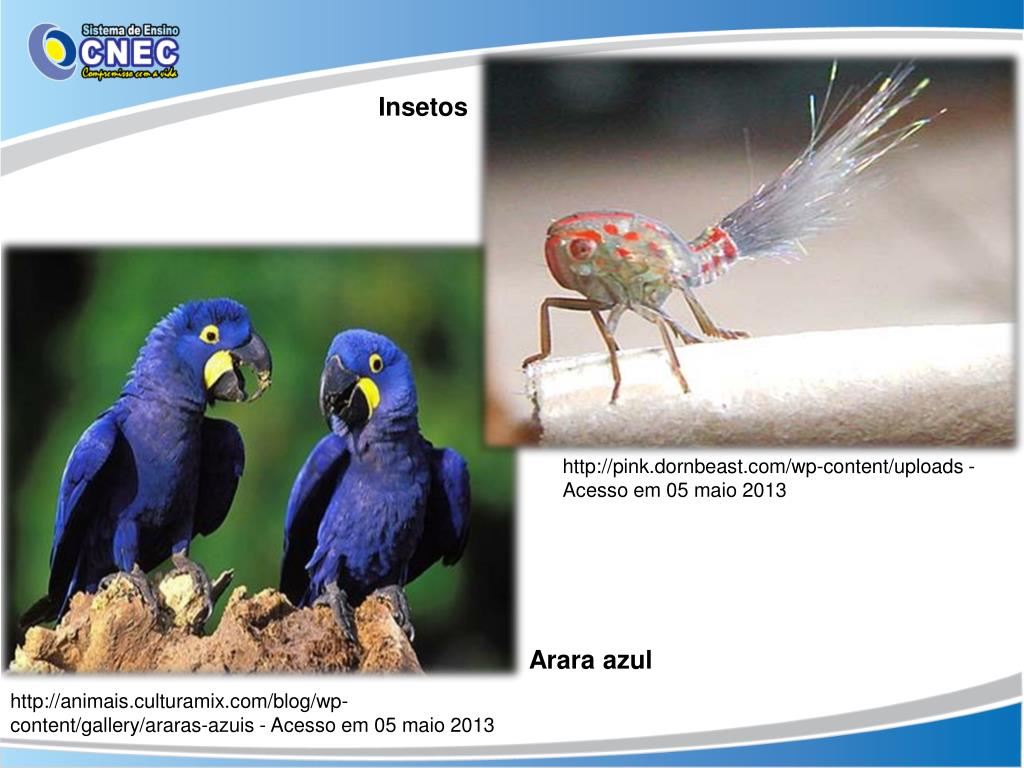 Sistema de Ensino
CNEC
Compromisso com a vida

Insetos

http://pink.dornbeast.com/wp-content/uploads - Acesso em 05 maio 2013

Arara azul

http://animais.culturamix.com/blog/wp-content/gallery/araras-azuis - Acesso em 05 maio 2013